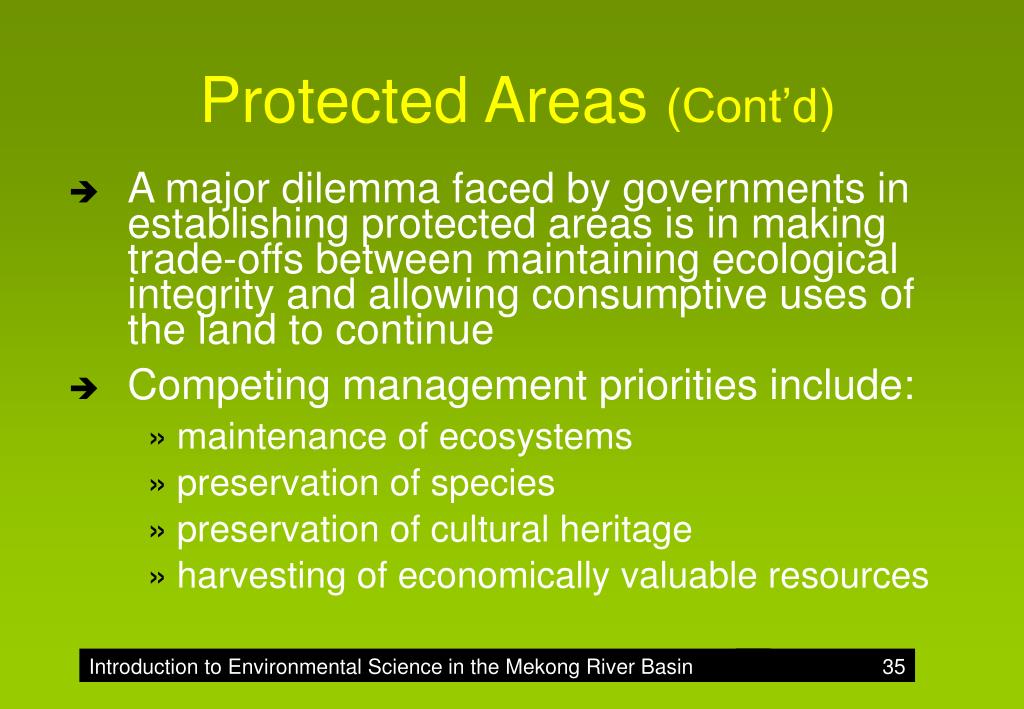 Protected Areas (Cont'd)

➔ A major dilemma faced by governments in establishing protected areas is in making trade-offs between maintaining ecological integrity and allowing consumptive uses of the land to continue

➔ Competing management priorities include:

» maintenance of ecosystems

» preservation of species

» preservation of cultural heritage

» harvesting of economically valuable resources

Introduction to Environmental Science in the Mekong River Basin 35